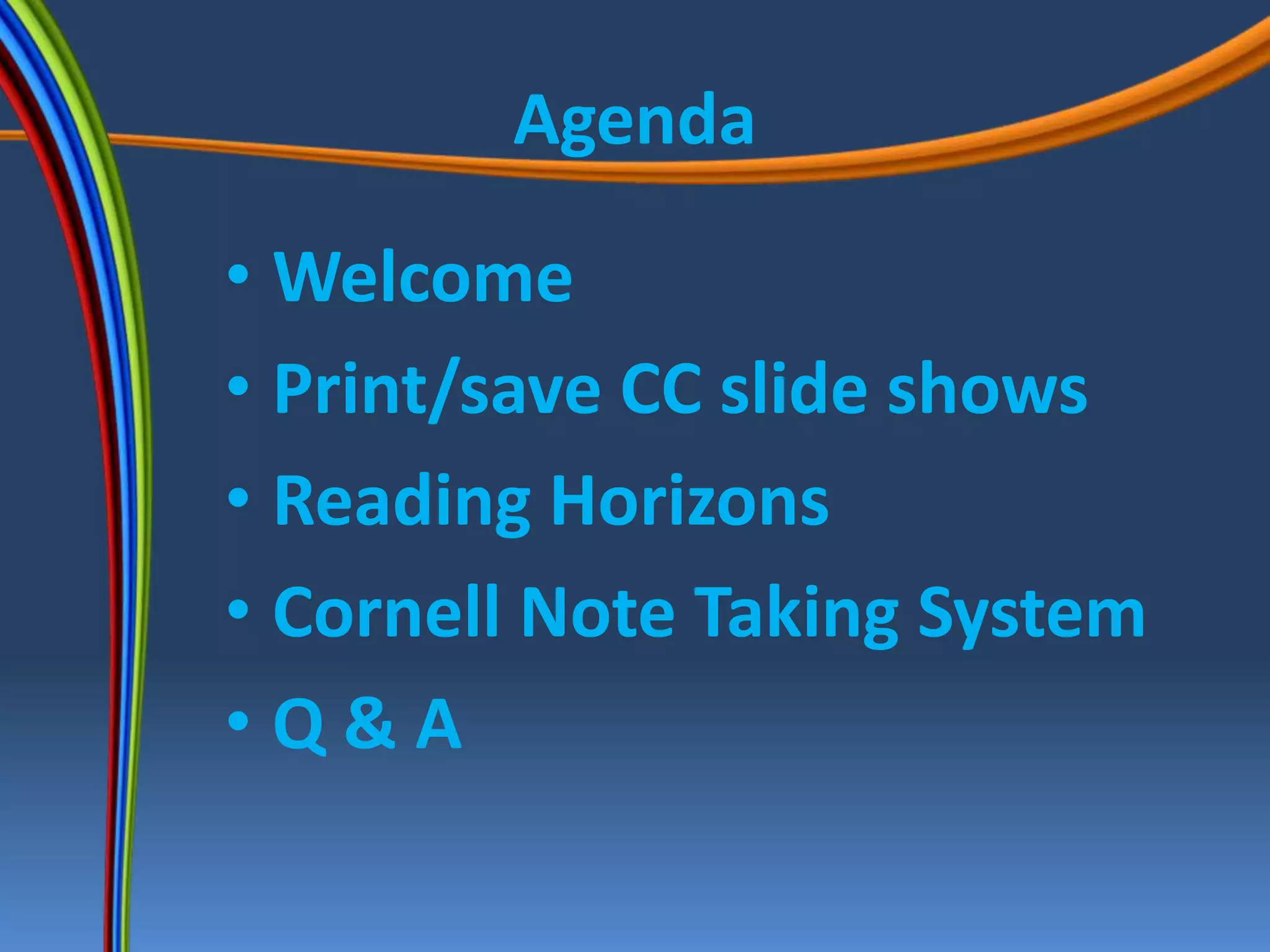 Agenda

• Welcome
• Print/save CC slide shows
• Reading Horizons
• Cornell Note Taking System
• Q & A